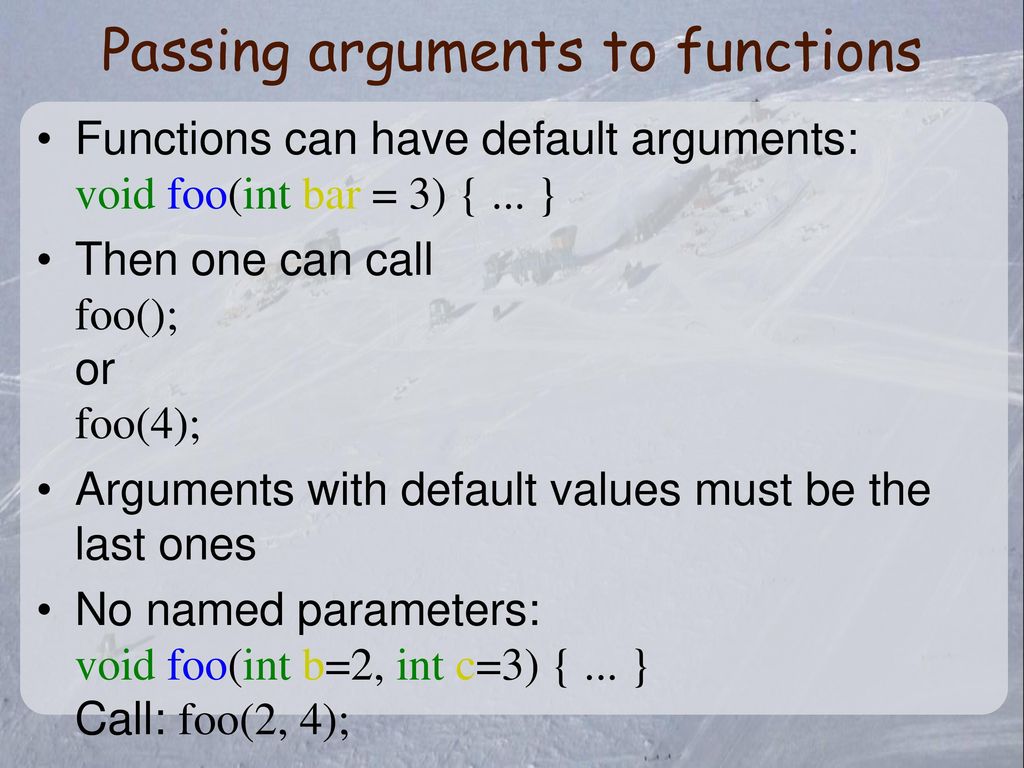 Passing arguments to functions

• Functions can have default arguments:
void foo(int bar = 3) { ... }

• Then one can call
foo();
or
foo(4);

• Arguments with default values must be the last ones

• No named parameters:
void foo(int b=2, int c=3) { ... }
Call: foo(2, 4);